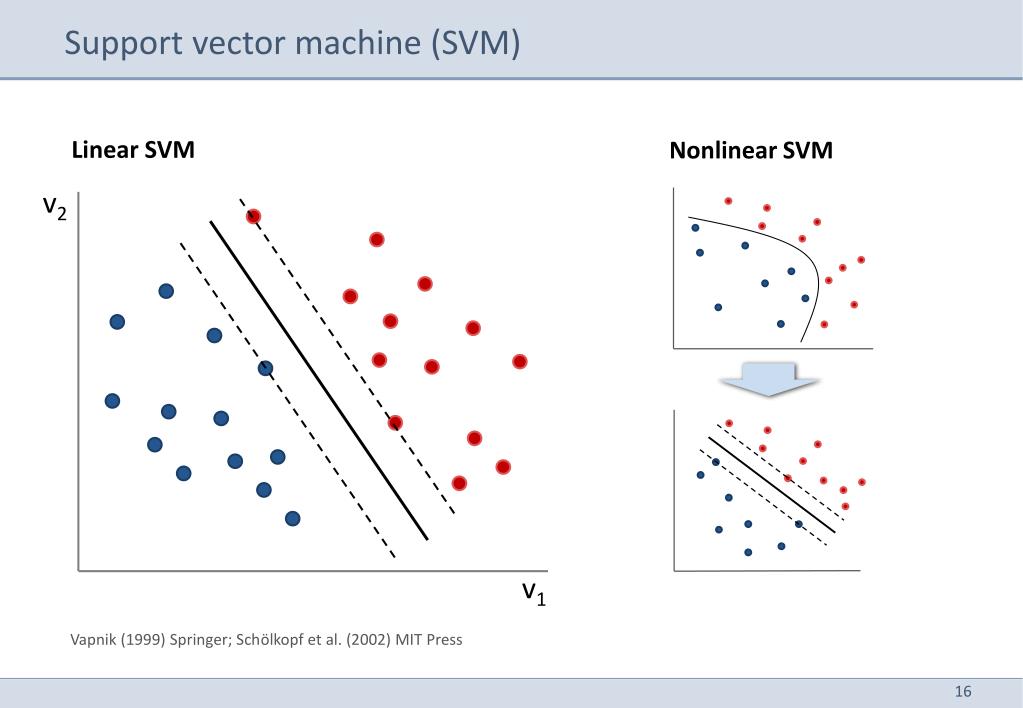 Support vector machine (SVM)

Linear SVM

Nonlinear SVM

$v_2$

$v_1$

Vapnik (1999) Springer; Schölkopf et al. (2002) MIT Press

16